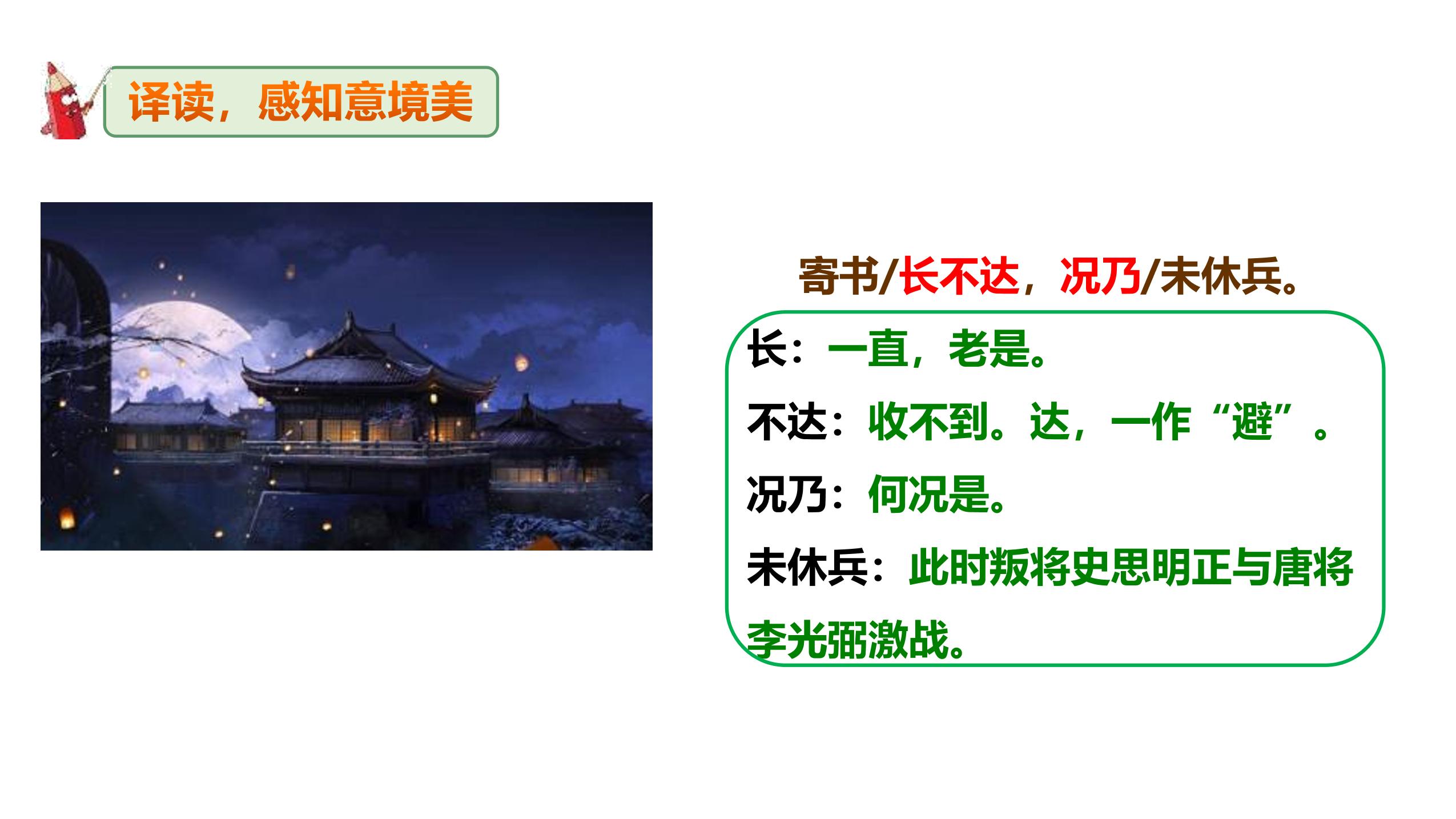 译读，感知意境美

寄书/长不达，况乃/未休兵。

长：一直，老是。

不达：收不到。达，一作“避”。

况乃：何况是。

未休兵：此时叛将史思明正与唐将李光弼激战。